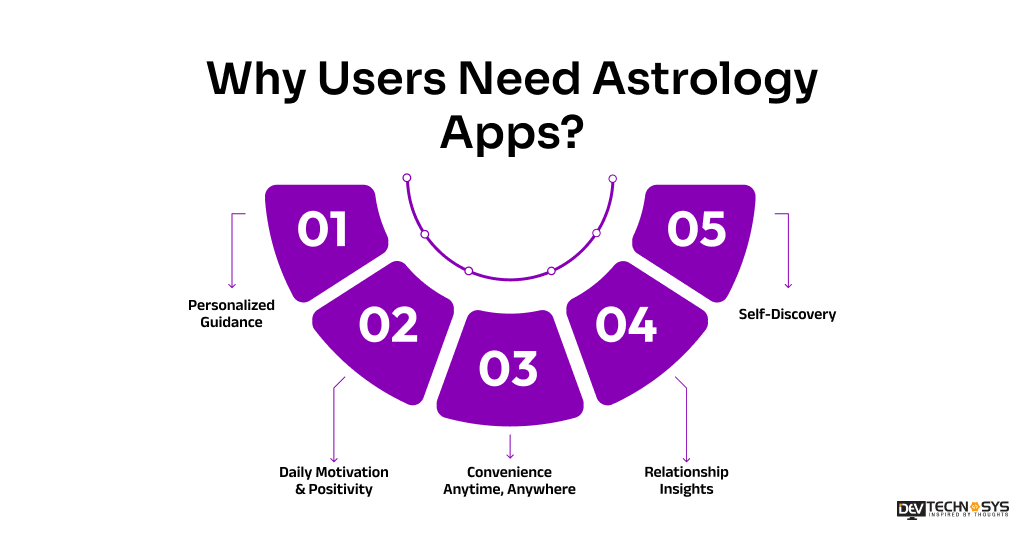 Why Users Need Astrology Apps?

01

Personalized Guidance

02

Daily Motivation & Positivity

03

Convenience Anytime, Anywhere

04

Relationship Insights

05

Self-Discovery

DEV TECHNOSYS
INSPIRED BY THOUGHTS